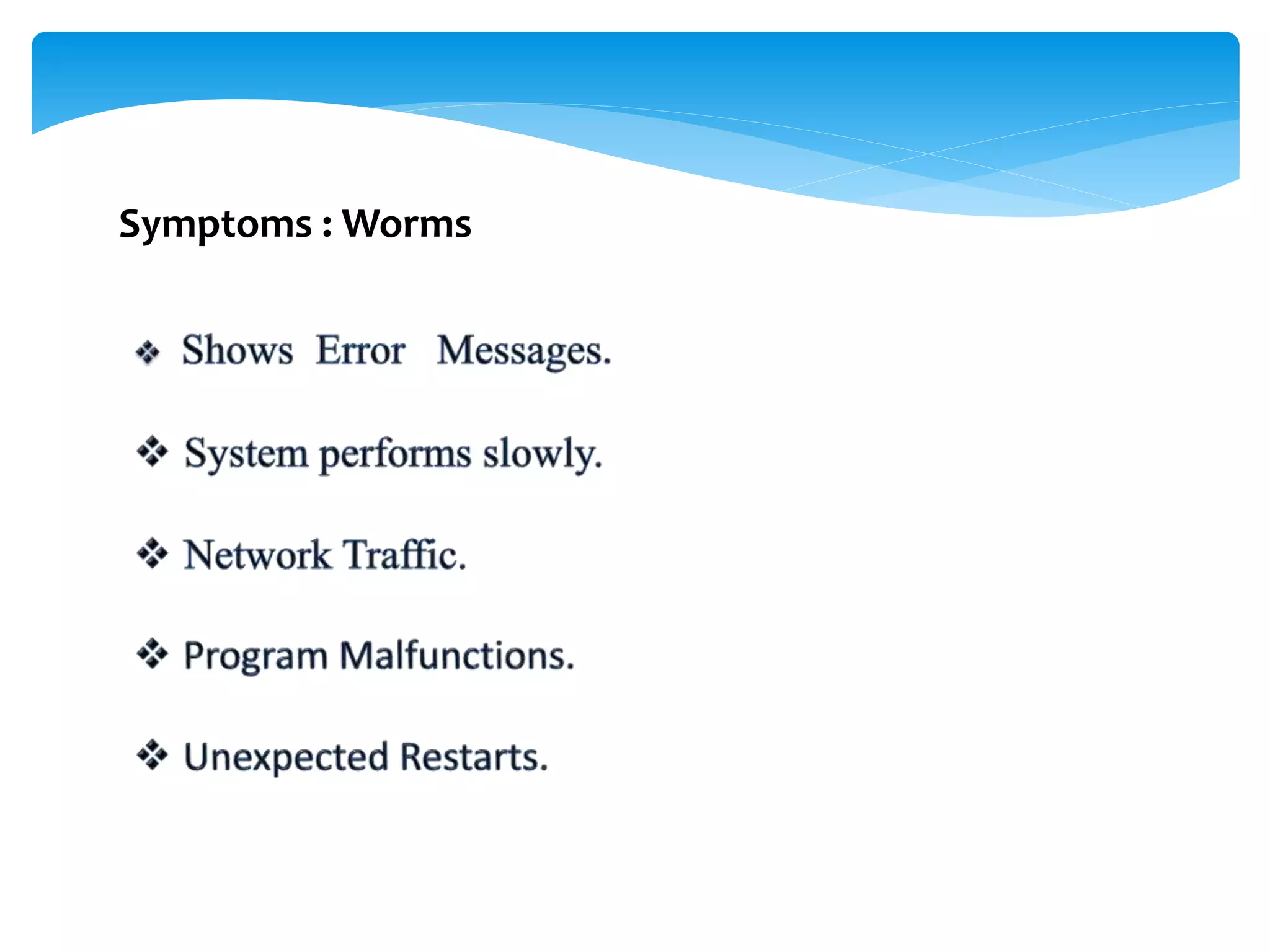 Symptoms : Worms

❖ Shows Error Messages.

❖ System performs slowly.

❖ Network Traffic.

❖ Program Malfunctions.

❖ Unexpected Restarts.